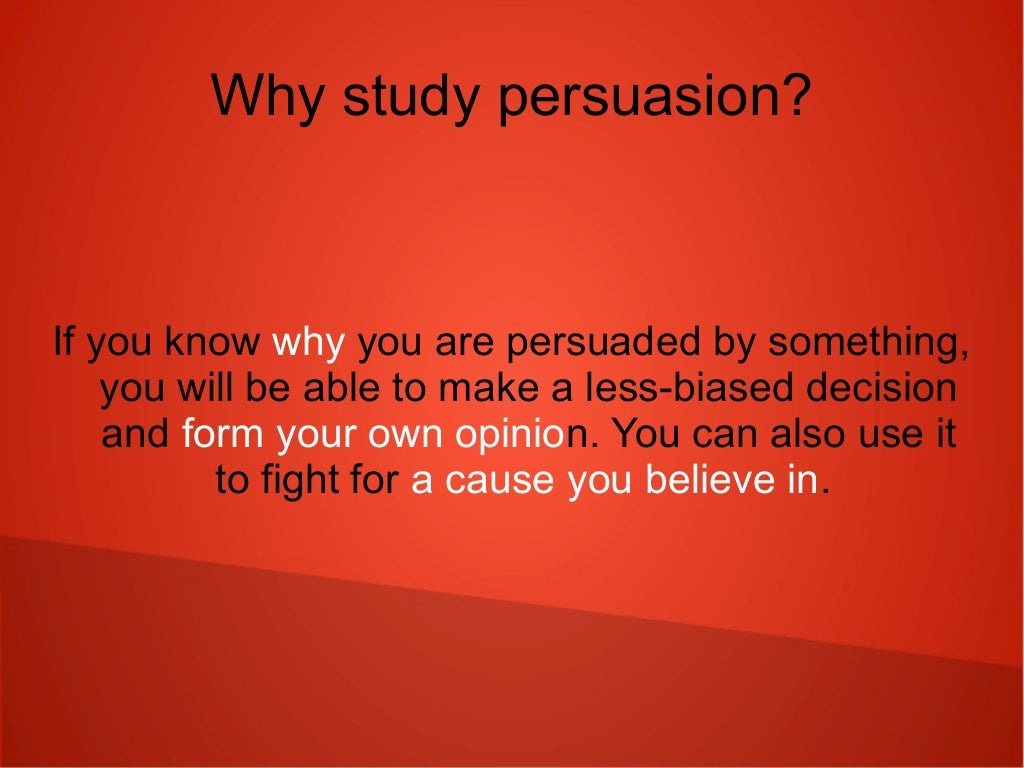 Why study persuasion?

If you know why you are persuaded by something, you will be able to make a less-biased decision and form your own opinion. You can also use it to fight for a cause you believe in.